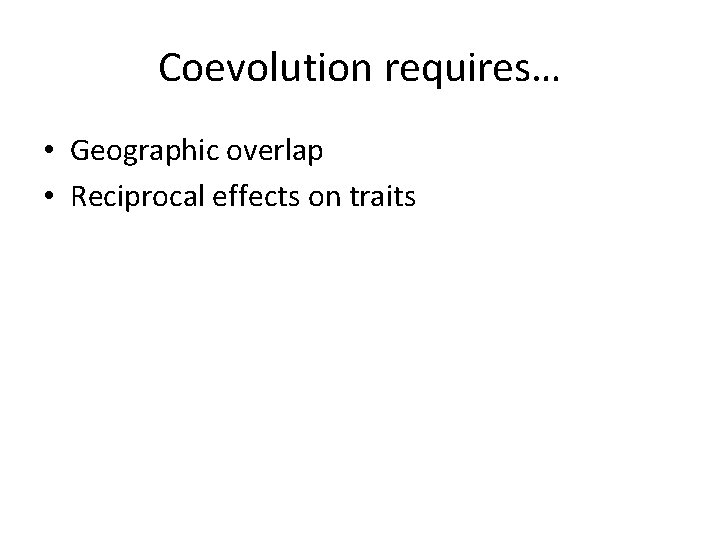 Coevolution requires…

• Geographic overlap
• Reciprocal effects on traits